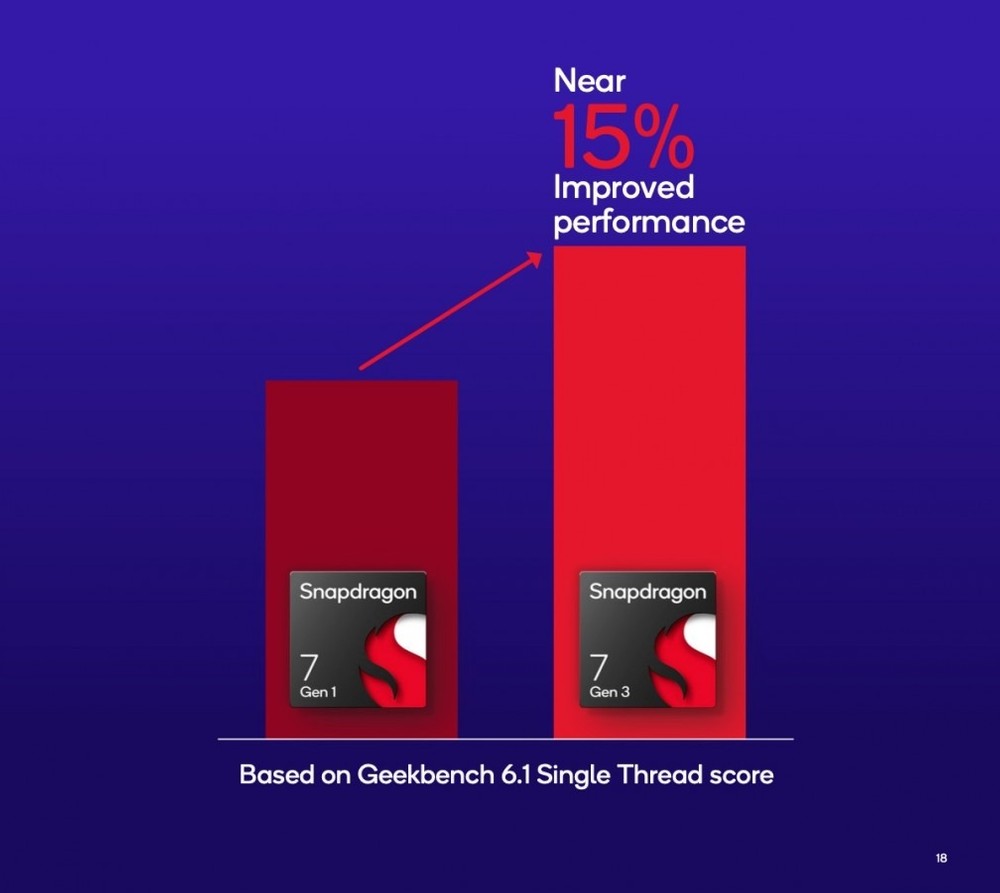 Near
15%
Improved performance

Snapdragon
7
Gen 1

Snapdragon
7
Gen 3

Based on Geekbench 6.1 Single Thread score

18